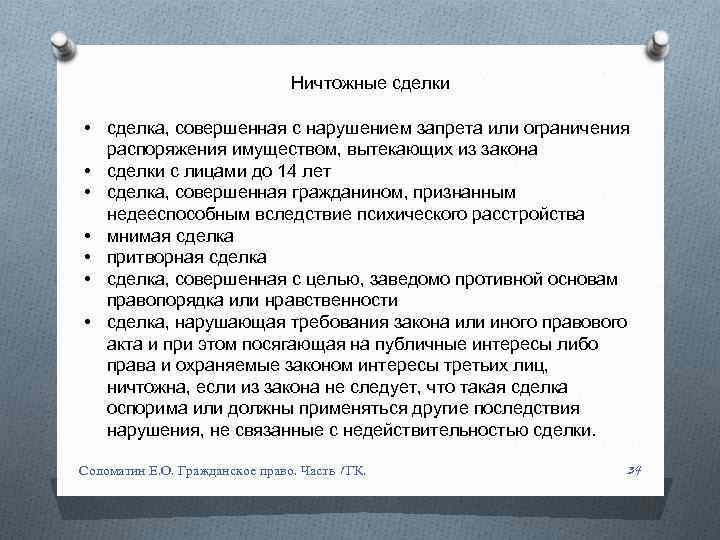 Ничтожные сделки

• сделка, совершенная с нарушением запрета или ограничения распоряжения имуществом, вытекающих из закона
• сделки с лицами до 14 лет
• сделка, совершенная гражданином, признанным недееспособным вследствие психического расстройства
• мнимая сделка
• притворная сделка
• сделка, совершенная с целью, заведомо противной основам правопорядка или нравственности
• сделка, нарушающая требования закона или иного правового акта и при этом посягающая на публичные интересы либо права и охраняемые законом интересы третьих лиц, ничтожна, если из закона не следует, что такая сделка оспорима или должны применяться другие последствия нарушения, не связанные с недействительностью сделки.

Соломатин Е.О. Гражданское право. Часть I ГК.

34